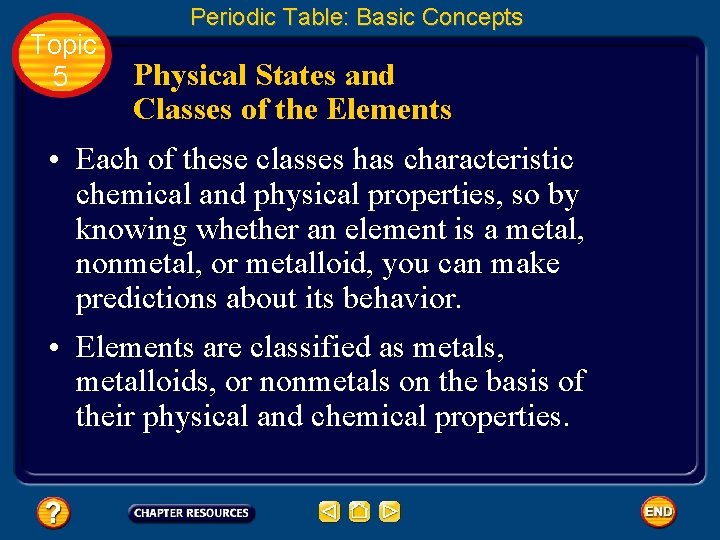 Periodic Table: Basic Concepts

Topic 5

Physical States and Classes of the Elements

• Each of these classes has characteristic chemical and physical properties, so by knowing whether an element is a metal, nonmetal, or metalloid, you can make predictions about its behavior.

• Elements are classified as metals, metalloids, or nonmetals on the basis of their physical and chemical properties.

?

CHAPTER RESOURCES

END